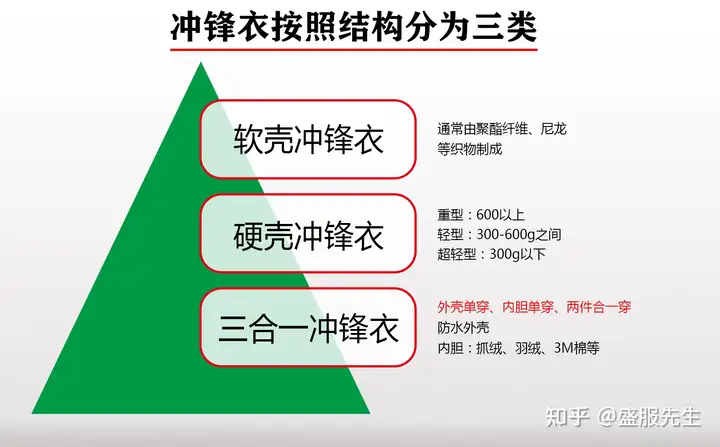 冲锋衣按照结构分为三类

软壳冲锋衣

通常由聚酯纤维、尼龙等织物制成

硬壳冲锋衣

重型：600以上
轻型：300-600g之间
超轻型：300g以下

三合一冲锋衣

外壳单穿、内胆单穿、两件合一穿
防水外壳
内胆：抓绒、羽绒、3M棉等

知乎 @盛服先生